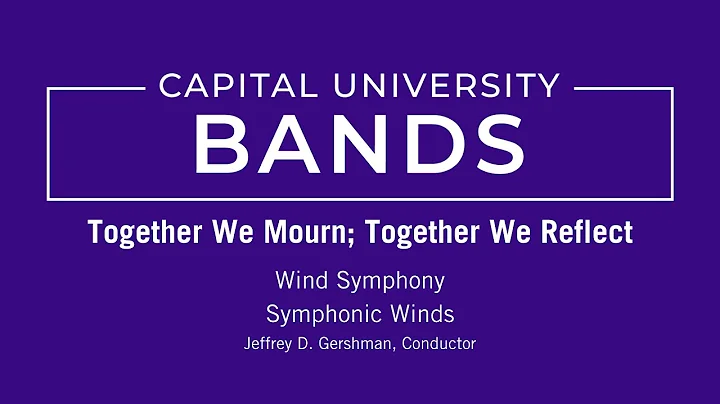 CAPITAL UNIVERSITY
BANDS

Together We Mourn; Together We Reflect

Wind Symphony
Symphonic Winds
Jeffrey D. Gershman, Conductor